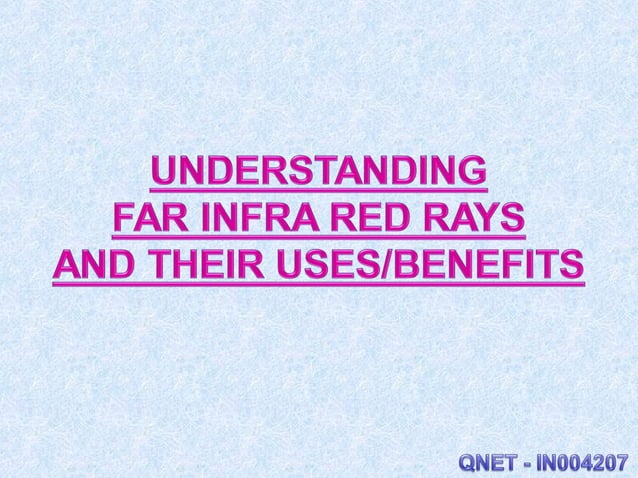 UNDERSTANDING
FAR INFRA RED RAYS
AND THEIR USES/BENEFITS

QNET - IN004207